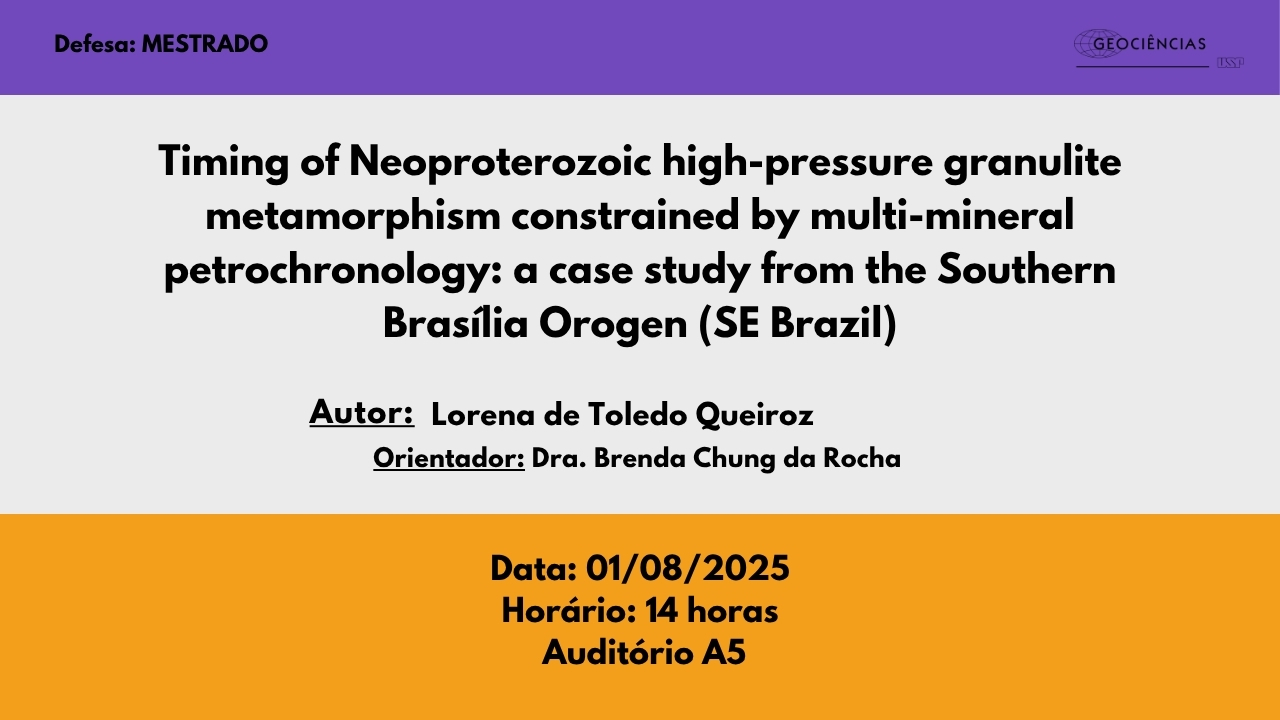 Defesa: MESTRADO

GEOCIÊNCIAS
USP

Timing of Neoproterozoic high-pressure granulite metamorphism constrained by multi-mineral petrochronology: a case study from the Southern Brasília Orogen (SE Brazil)

Autor: Lorena de Toledo Queiroz

Orientador: Dra. Brenda Chung da Rocha

Data: 01/08/2025
Horário: 14 horas
Auditório A5